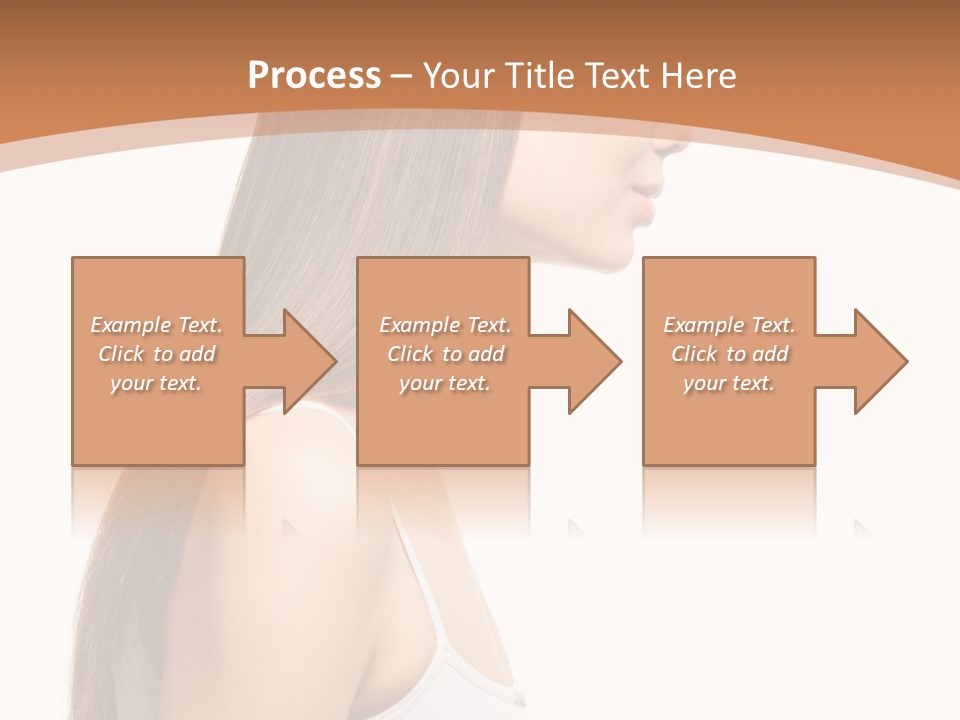 Process – Your Title Text Here

Example Text. Click to add your text.

Example Text. Click to add your text.

Example Text. Click to add your text.